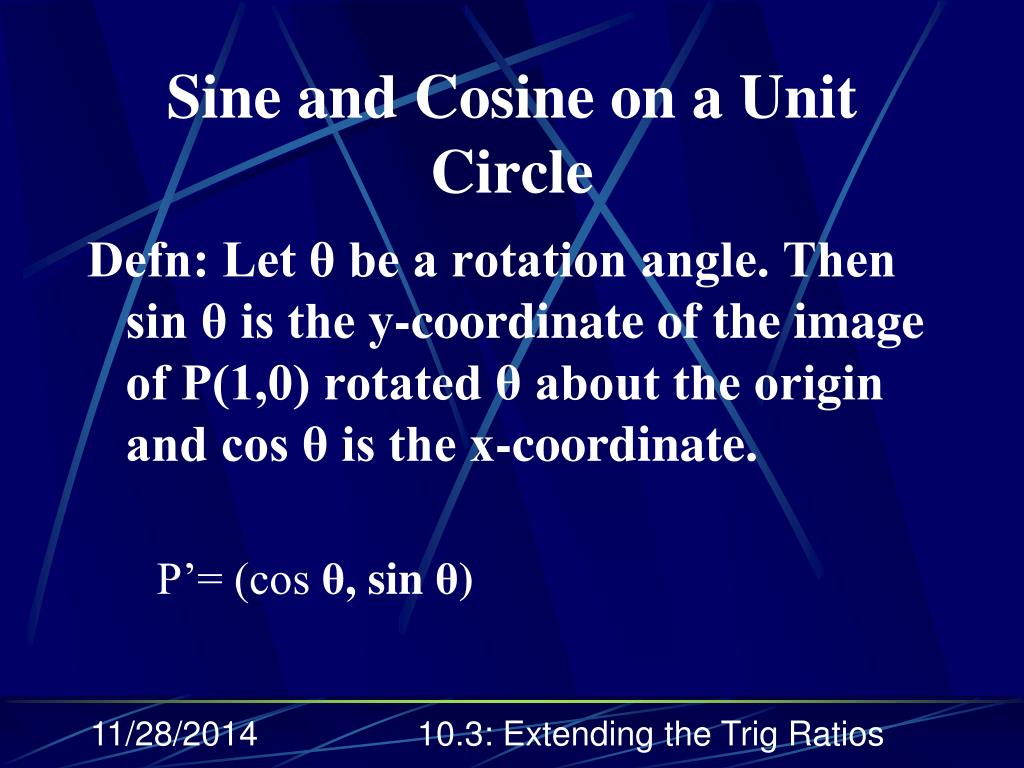 Sine and Cosine on a Unit Circle

Defn: Let θ be a rotation angle. Then sin θ is the y-coordinate of the image of P(1,0) rotated θ about the origin and cos θ is the x-coordinate.

P’= (cos θ, sin θ)

11/28/2014

10.3: Extending the Trig Ratios